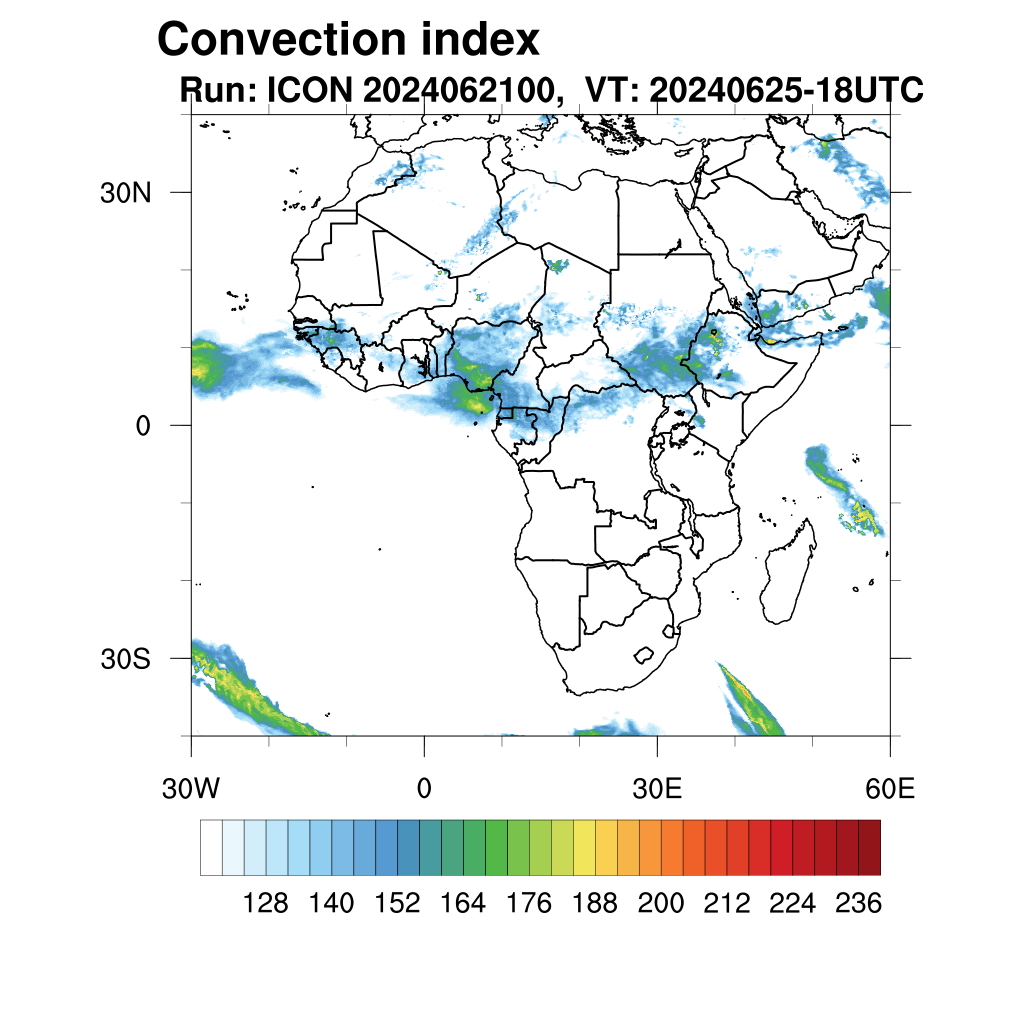 Convection index
Run: ICON 2024062100, VT: 20240625-18UTC

30N
0
30S

30W
0
30E
60E

128 140 152 164 176 188 200 212 224 236